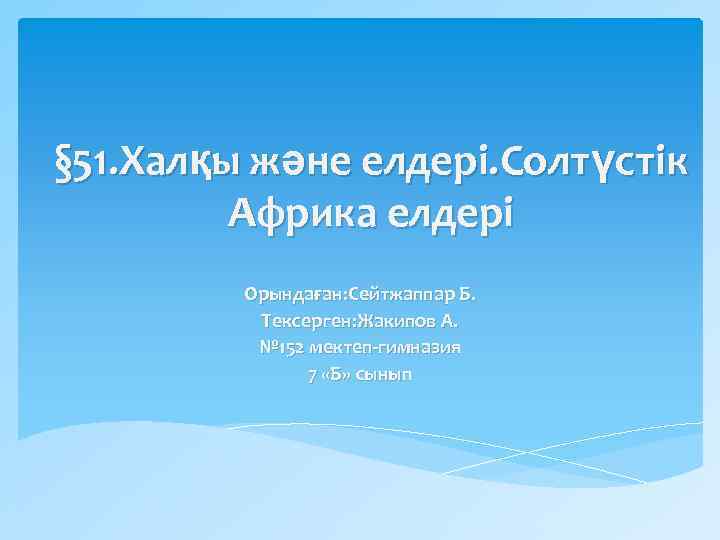 §51.Халқы және елдері.Солтүстік Африка елдері

Орындаған:Сейтжаппар Б.
Тексерген:Жакипов А.
№152 мектеп-гимназия
7 «Б» сынып